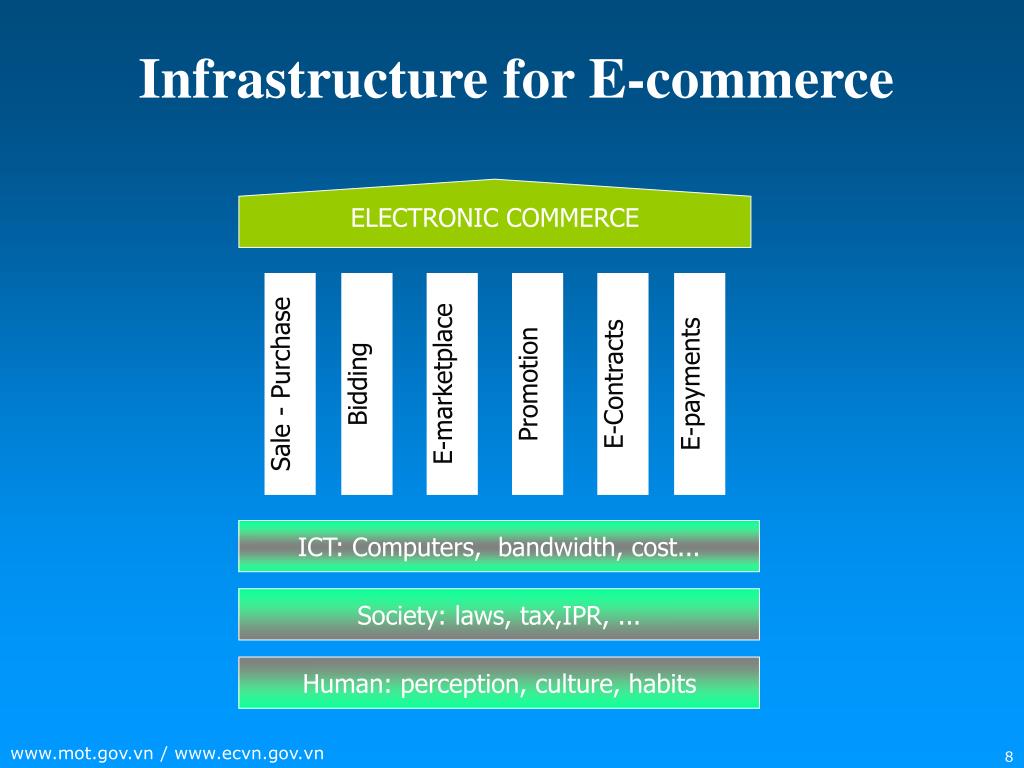 Infrastructure for E-commerce

ELECTRONIC COMMERCE

Sale - Purchase

Bidding

E-marketplace

Promotion

E-Contracts

E-payments

ICT: Computers,  bandwidth, cost...

Society: laws, tax,IPR, ...

Human: perception, culture, habits

www.mot.gov.vn / www.ecvn.gov.vn

8